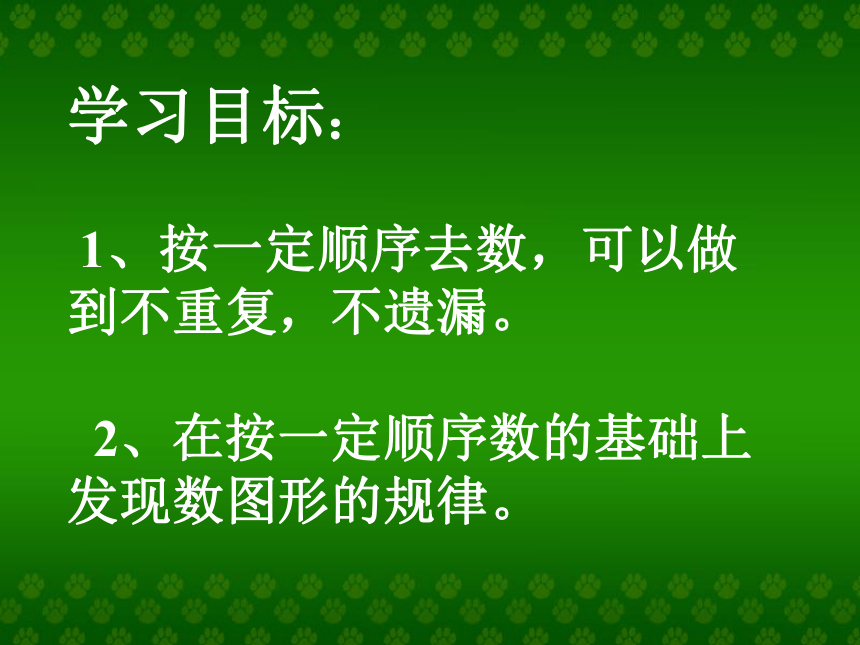 学习目标：

1、按一定顺序去数，可以做到不重复，不遗漏。

2、在按一定顺序数的基础上发现数图形的规律。